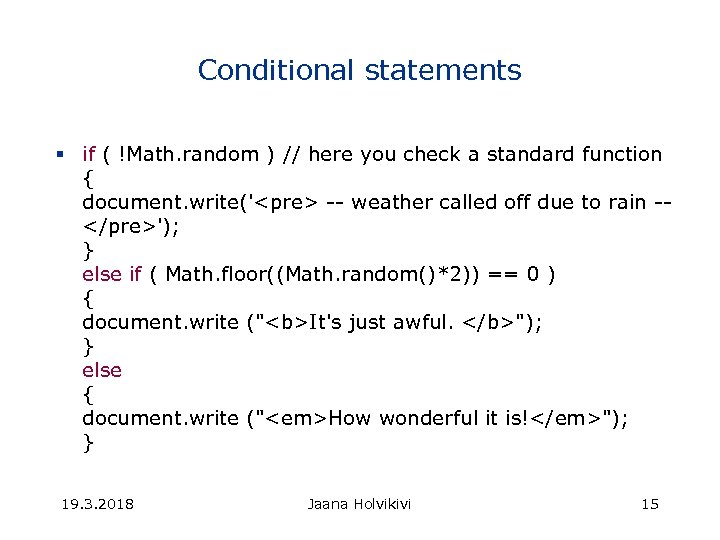 Conditional statements

▪ if ( !Math.random ) // here you check a standard function
{
document.write('<pre> -- weather called off due to rain -- </pre>');
}
else if ( Math.floor((Math.random()*2)) == 0 )
{
document.write ("<b>It's just awful. </b>");
}
else
{
document.write ("<em>How wonderful it is!</em>");
}

19.3.2018 Jaana Holvikivi 15